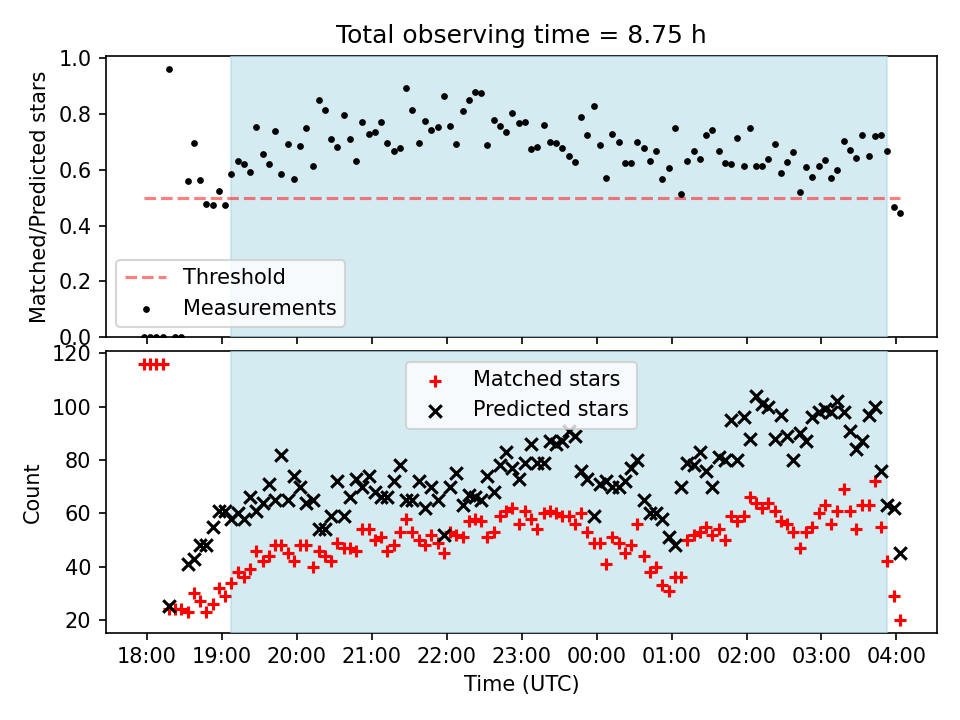 Total observing time = 8.75 h

Matched/Predicted stars

1.0
0.8
0.6
0.4
0.2
0.0

Threshold
Measurements

Count

120
100
80
60
40
20

Matched stars
Predicted stars

18:00 19:00 20:00 21:00 22:00 23:00 00:00 01:00 02:00 03:00 04:00

Time (UTC)